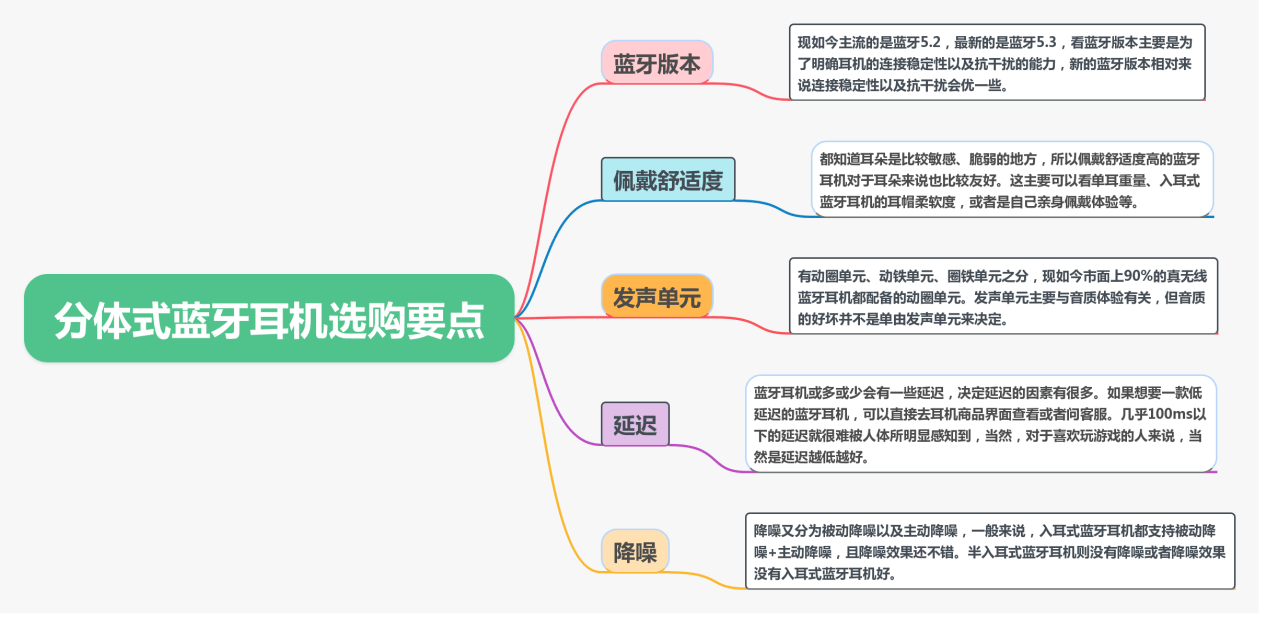 分体式蓝牙耳机选购要点

蓝牙版本

现如今主流的是蓝牙5.2，最新的是蓝牙5.3，看蓝牙版本主要是为了明确耳机的连接稳定性以及抗干扰的能力，新的蓝牙版本相对来说连接稳定性以及抗干扰会优一些。

佩戴舒适度

都知道耳朵是比较敏感、脆弱的地方，所以佩戴舒适度高的蓝牙耳机对于耳朵来说也比较友好。这主要可以看单耳重量、入耳式蓝牙耳机的耳帽柔软度，或者是自己亲身佩戴体验等。

发声单元

有动圈单元、动铁单元、圈铁单元之分，现如今市面上90%的真无线蓝牙耳机都配备的动圈单元。发声单元主要与音质体验有关，但音质的好坏并不是单由发声单元来决定。

延迟

蓝牙耳机或多或少会有一些延迟，决定延迟的因素有很多。如果想要一款低延迟的蓝牙耳机，可以直接去耳机商品界面查看或者问客服。几乎100ms以下的延迟就很难被人体所明显感知到，当然，对于喜欢玩游戏的人来说，当然是延迟越低越好。

降噪

降噪又分为被动降噪以及主动降噪，一般来说，入耳式蓝牙耳机都支持被动降噪+主动降噪，且降噪效果还不错。半入耳式蓝牙耳机则没有降噪或者降噪效果没有入耳式蓝牙耳机好。